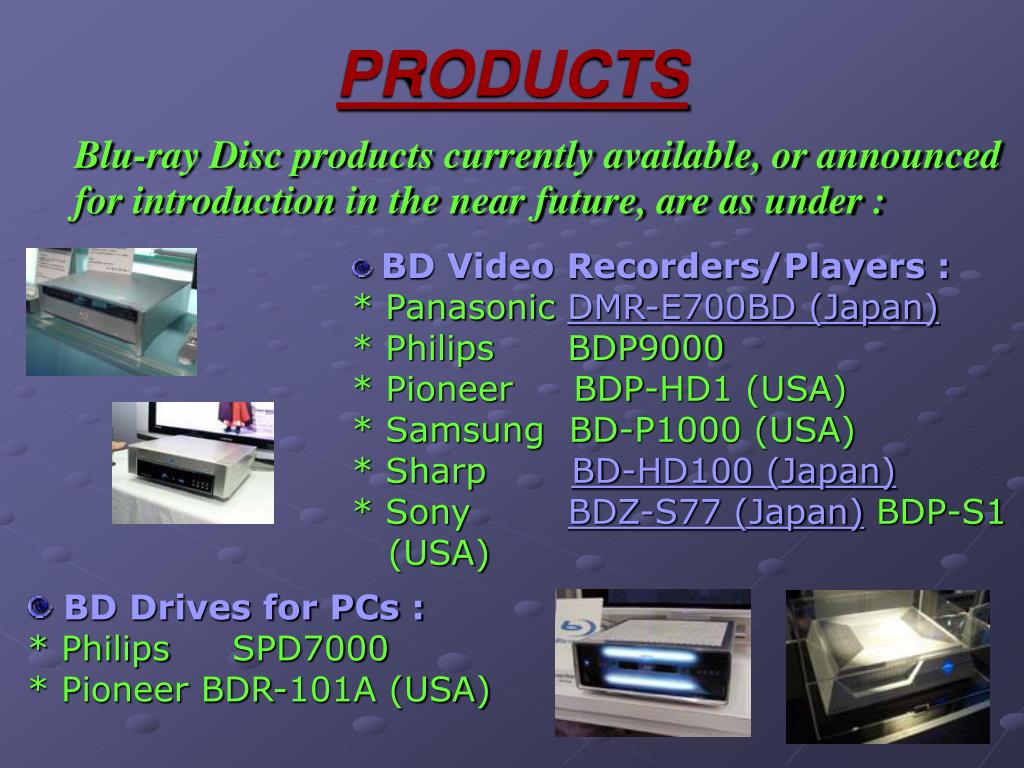 PRODUCTS

Blu-ray Disc products currently available, or announced for introduction in the near future, are as under :

BD Video Recorders/Players :
* Panasonic DMR-E700BD (Japan)
* Philips BDP9000
* Pioneer BDP-HD1 (USA)
* Samsung BD-P1000 (USA)
* Sharp BD-HD100 (Japan)
* Sony BDZ-S77 (Japan) BDP-S1 (USA)

BD Drives for PCs :
* Philips SPD7000
* Pioneer BDR-101A (USA)